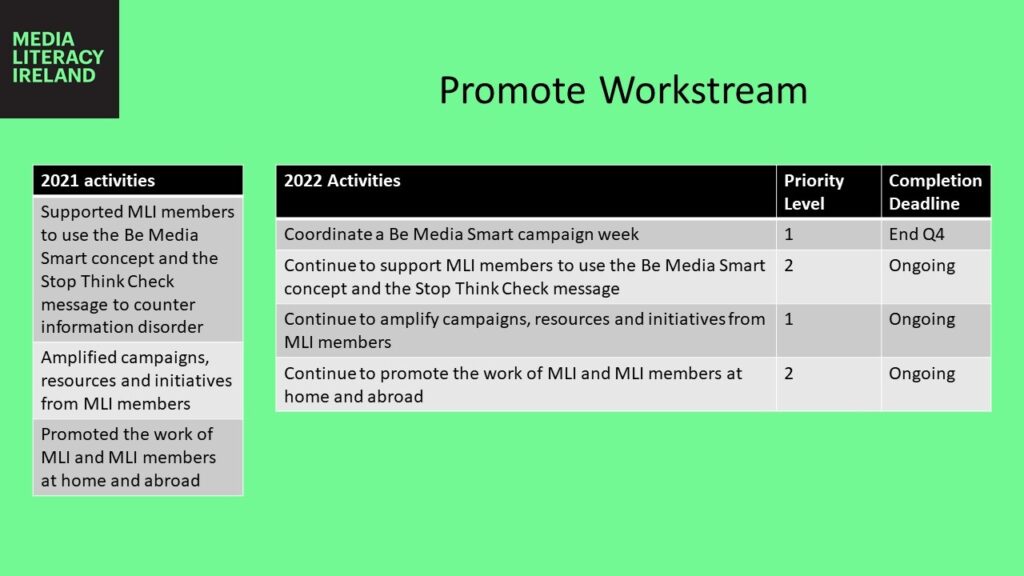 MEDIA LITERACY IRELAND

Promote Workstream

| 2021 activities |
|---|
| Supported MLI members to use the Be Media Smart concept and the Stop Think Check message to counter information disorder |
| Amplified campaigns, resources and initiatives from MLI members |
| Promoted the work of MLI and MLI members at home and abroad |

| 2022 Activities | Priority Level | Completion Deadline |
|---|---|---|
| Coordinate a Be Media Smart campaign week | 1 | End Q4 |
| Continue to support MLI members to use the Be Media Smart concept and the Stop Think Check message | 2 | Ongoing |
| Continue to amplify campaigns, resources and initiatives from MLI members | 1 | Ongoing |
| Continue to promote the work of MLI and MLI members at home and abroad | 2 | Ongoing |